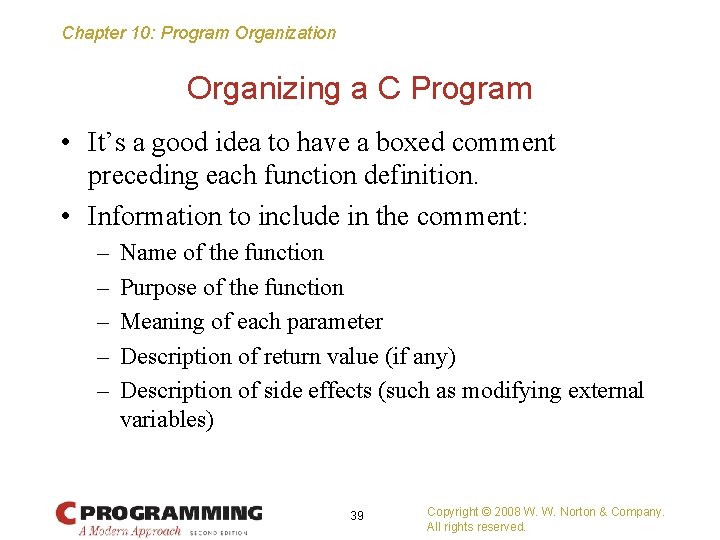 Chapter 10: Program Organization

Organizing a C Program

• It’s a good idea to have a boxed comment preceding each function definition.

• Information to include in the comment:

– Name of the function

– Purpose of the function

– Meaning of each parameter

– Description of return value (if any)

– Description of side effects (such as modifying external variables)

C PROGRAMMING
A Modern Approach SECOND EDITION

39

Copyright © 2008 W. W. Norton & Company.
All rights reserved.